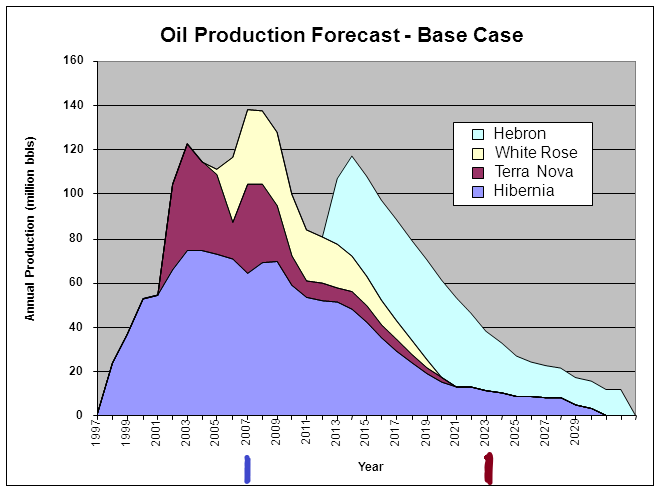 Oil Production Forecast - Base Case

Annual Production (million bbls)

160
140
120
100
80
60
40
20
0

Hebron
White Rose
Terra Nova
Hibernia

1997
1999
2001
2003
2005
2007
2009
2011
2013
2015
2017
2019
2021
2023
2025
2027
2029

Year